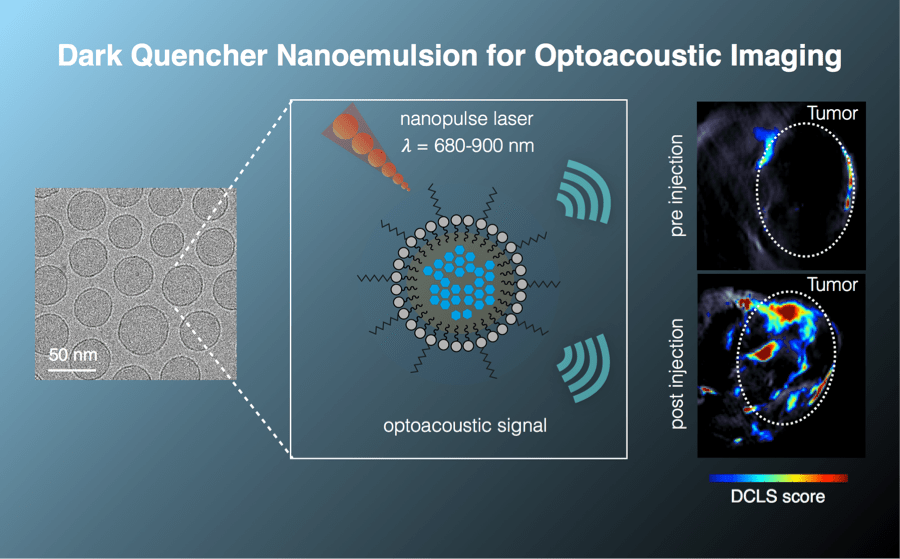 Dark Quencher Nanoemulsion for Optoacoustic Imaging

50 nm

nanopulse laser
$\lambda$ = 680-900 nm

optoacoustic signal

pre injection

Tumor

post injection

Tumor

DCLS score